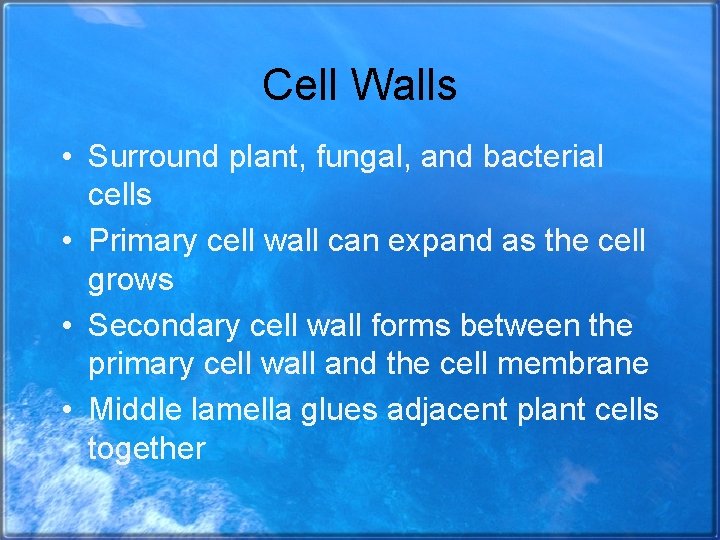 Cell Walls

• Surround plant, fungal, and bacterial cells
• Primary cell wall can expand as the cell grows
• Secondary cell wall forms between the primary cell wall and the cell membrane
• Middle lamella glues adjacent plant cells together